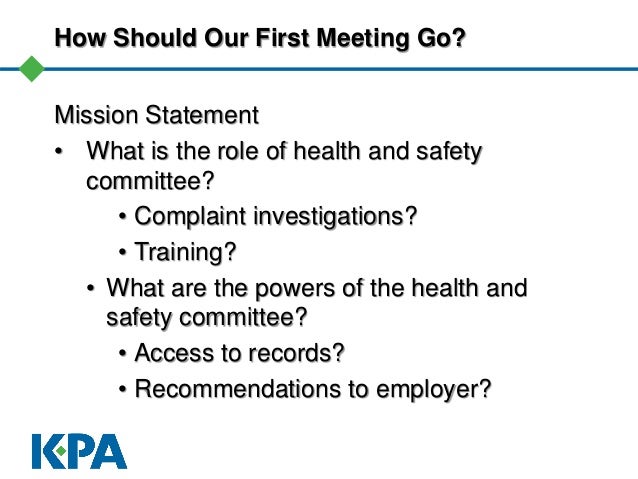 How Should Our First Meeting Go?

Mission Statement

• What is the role of health and safety committee?
  • Complaint investigations?
  • Training?
• What are the powers of the health and safety committee?
  • Access to records?
  • Recommendations to employer?

KPA